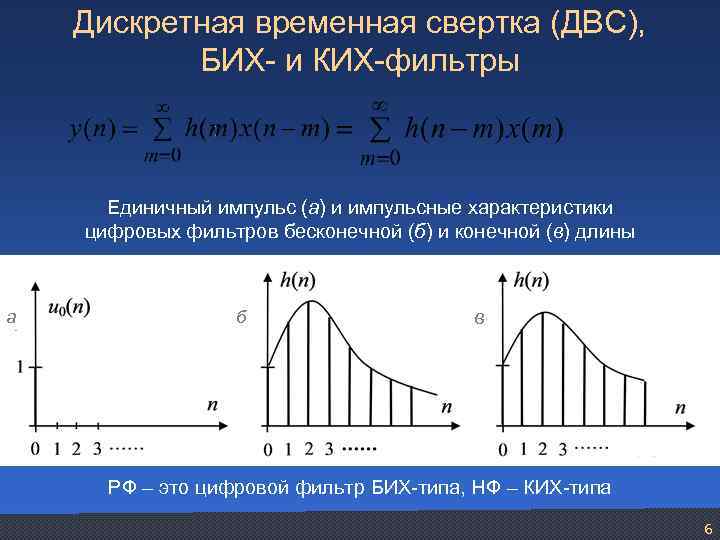 Дискретная временная свертка (ДВС), БИХ- и КИХ-фильтры

$y(n) = \sum_{m=0}^{\infty} h(m)x(n-m) = \sum_{m=0}^{\infty} h(n-m)x(m)$

Единичный импульс (а) и импульсные характеристики цифровых фильтров бесконечной (б) и конечной (в) длины

а
$u_0(n)$
1
$n$
0 1 2 3 ……

б
$h(n)$
$n$
0 1 2 3 ……

в
$h(n)$
$n$
0 1 2 3 ……

РФ – это цифровой фильтр БИХ-типа, НФ – КИХ-типа

6